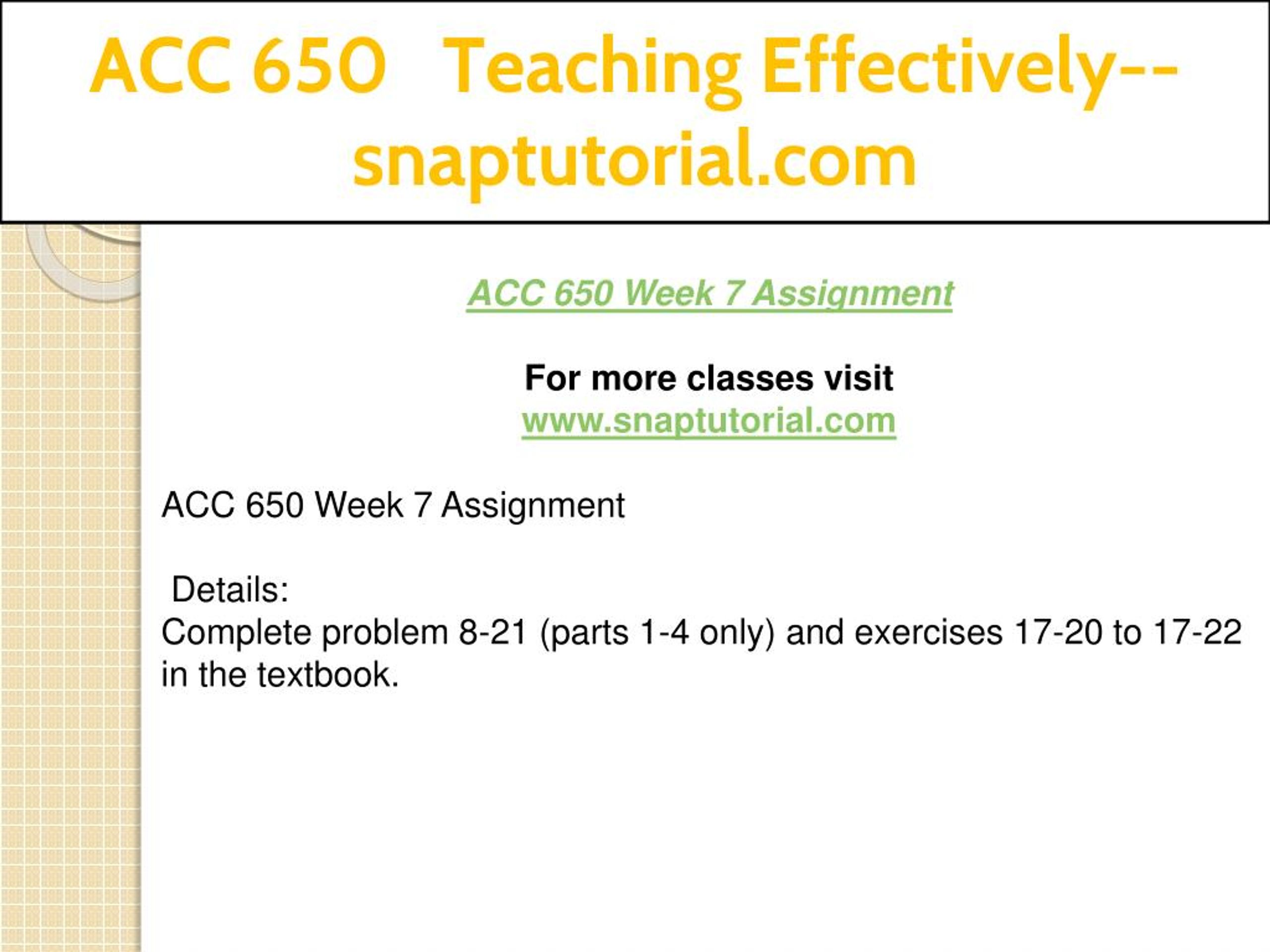 ACC 650 Teaching Effectively--snaptutorial.com

ACC 650 Week 7 Assignment

For more classes visit
www.snaptutorial.com

ACC 650 Week 7 Assignment

Details:
Complete problem 8-21 (parts 1-4 only) and exercises 17-20 to 17-22 in the textbook.